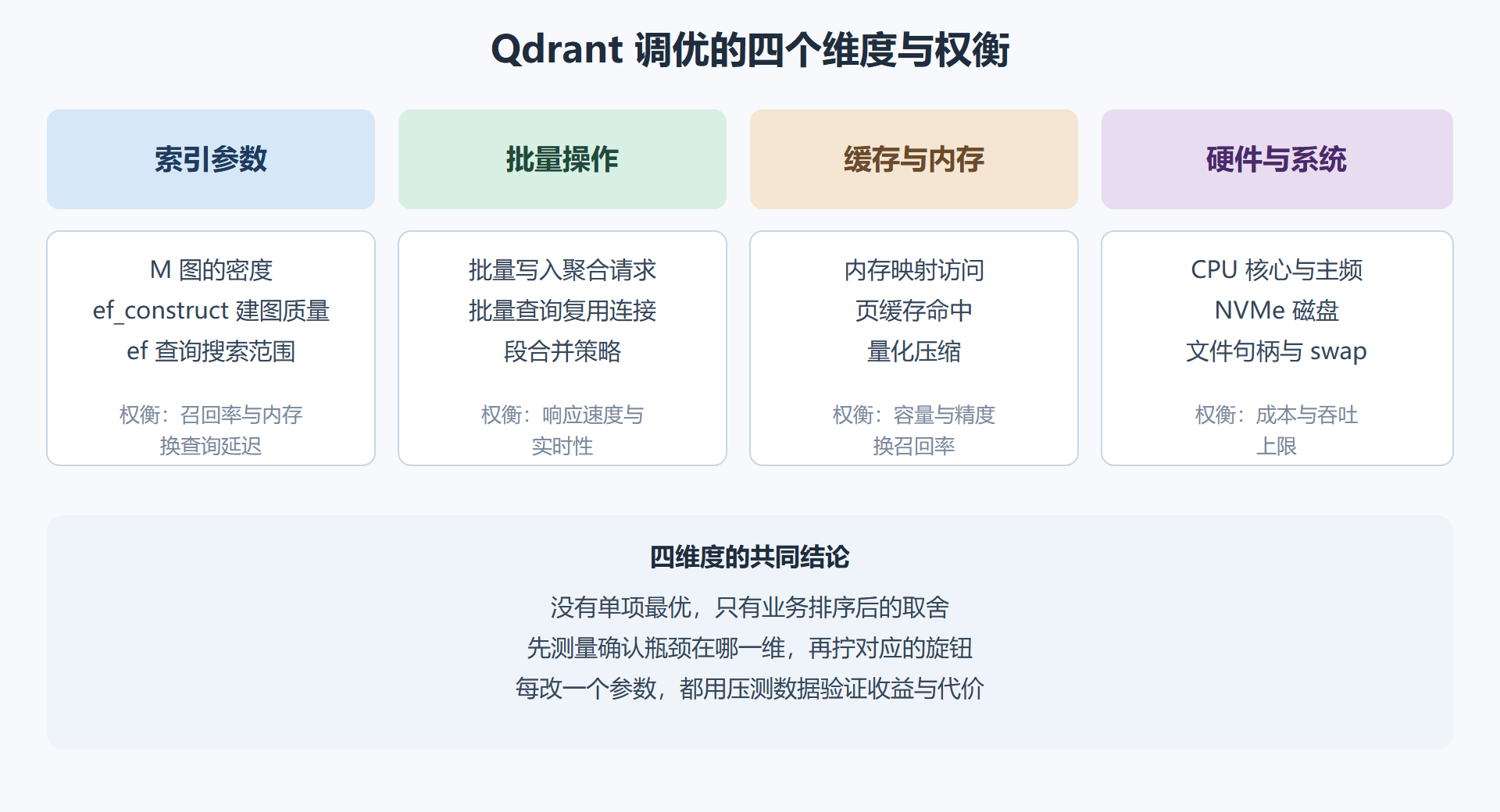 Qdrant 调优的四个维度与权衡

索引参数

M 图的密度
ef_construct 建图质量
ef 查询搜索范围

权衡：召回率与内存换查询延迟

批量操作

批量写入聚合请求
批量查询复用连接
段合并策略

权衡：响应速度与实时性

缓存与内存

内存映射访问
页缓存命中
量化压缩

权衡：容量与精度换召回率

硬件与系统

CPU 核心与主频
NVMe 磁盘
文件句柄与 swap

权衡：成本与吞吐上限

四维度的共同结论

没有单项最优，只有业务排序后的取舍
先测量确认瓶颈在哪一维，再拧对应的旋钮
每改一个参数，都用压测数据验证收益与代价